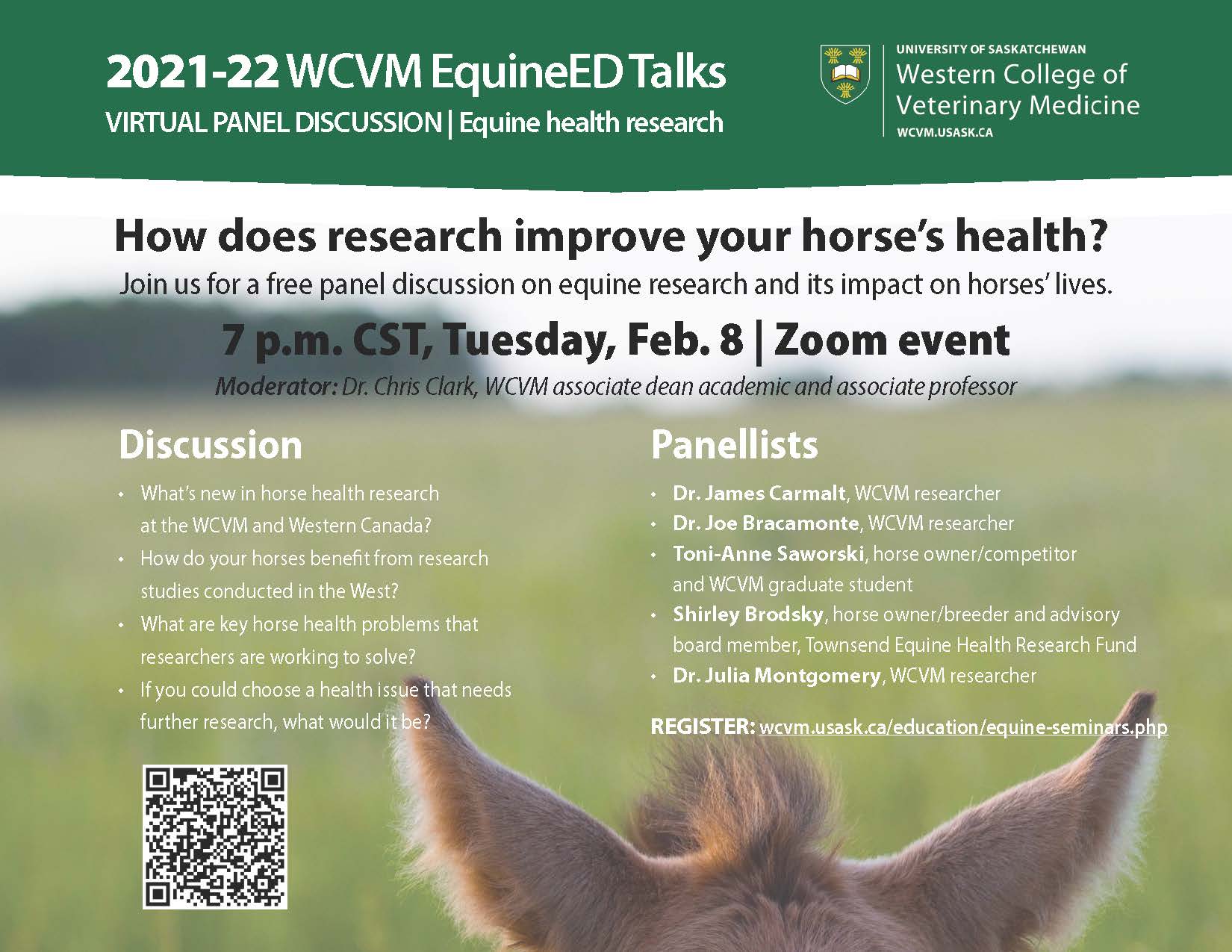 2021-22 WCVM EquineED Talks
VIRTUAL PANEL DISCUSSION | Equine health research

UNIVERSITY OF SASKATCHEWAN
Western College of Veterinary Medicine
WCVM.USASK.CA

How does research improve your horse's health?

Join us for a free panel discussion on equine research and its impact on horses' lives.

7 p.m. CST, Tuesday, Feb. 8 | Zoom event

Moderator: Dr. Chris Clark, WCVM associate dean academic and associate professor

Discussion

• What's new in horse health research at the WCVM and Western Canada?
• How do your horses benefit from research studies conducted in the West?
• What are key horse health problems that researchers are working to solve?
• If you could choose a health issue that needs further research, what would it be?

Panellists

• Dr. James Carmalt, WCVM researcher
• Dr. Joe Bracamonte, WCVM researcher
• Toni-Anne Saworski, horse owner/competitor and WCVM graduate student
• Shirley Brodsky, horse owner/breeder and advisory board member, Townsend Equine Health Research Fund
• Dr. Julia Montgomery, WCVM researcher

REGISTER: wcvm.usask.ca/education/equine-seminars.php